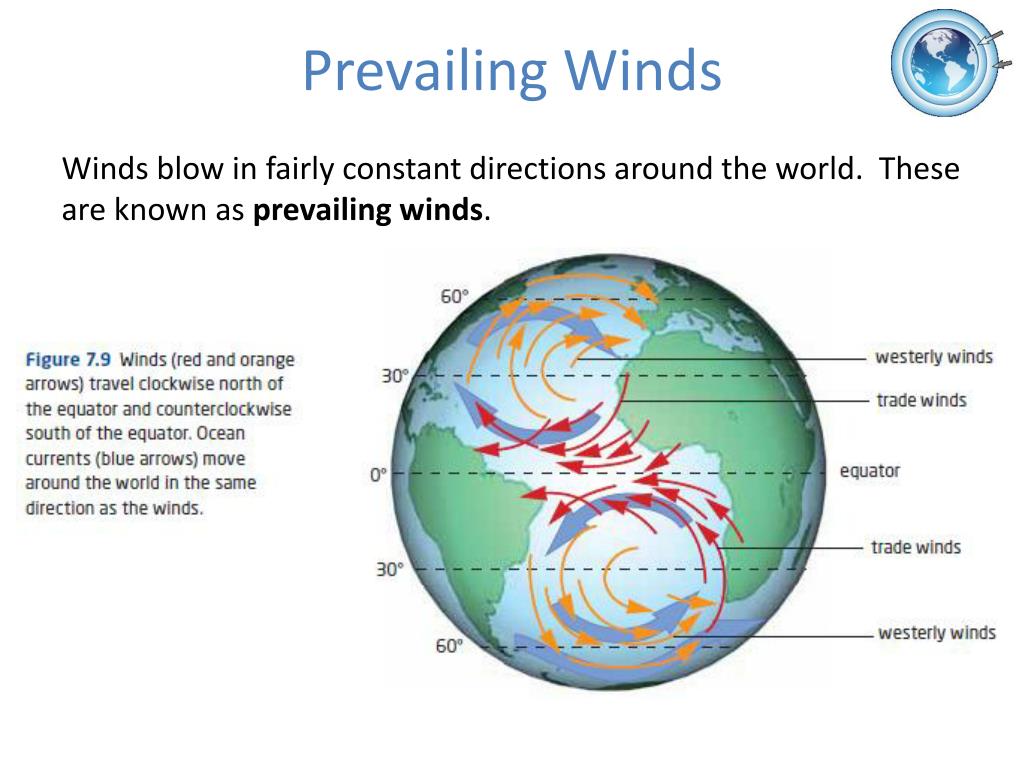 Prevailing Winds

Winds blow in fairly constant directions around the world. These are known as **prevailing winds**.

**Figure 7.9** Winds (red and orange arrows) travel clockwise north of the equator and counterclockwise south of the equator. Ocean currents (blue arrows) move around the world in the same direction as the winds.

60°
30°
0°
30°
60°

westerly winds
trade winds
equator
trade winds
westerly winds